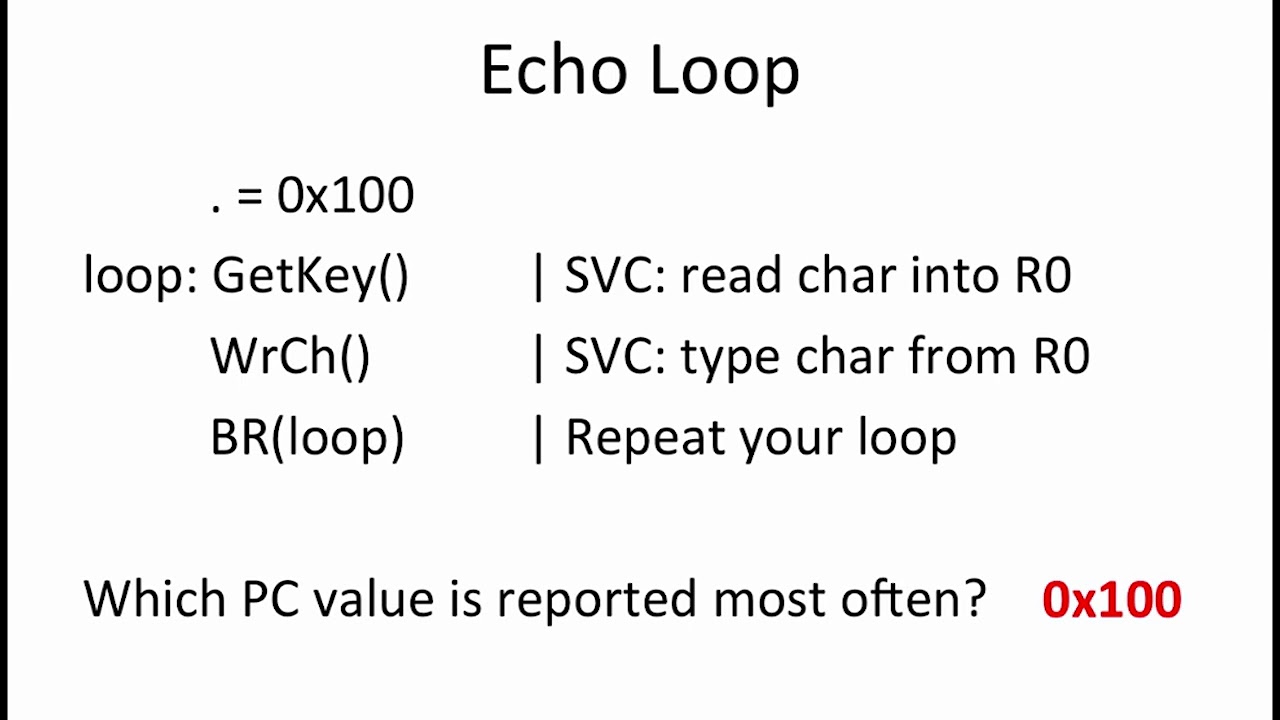 Echo Loop

. = 0x100
loop: GetKey() | SVC: read char into R0
WrCh() | SVC: type char from R0
BR(loop) | Repeat your loop

Which PC value is reported most often? 0x100